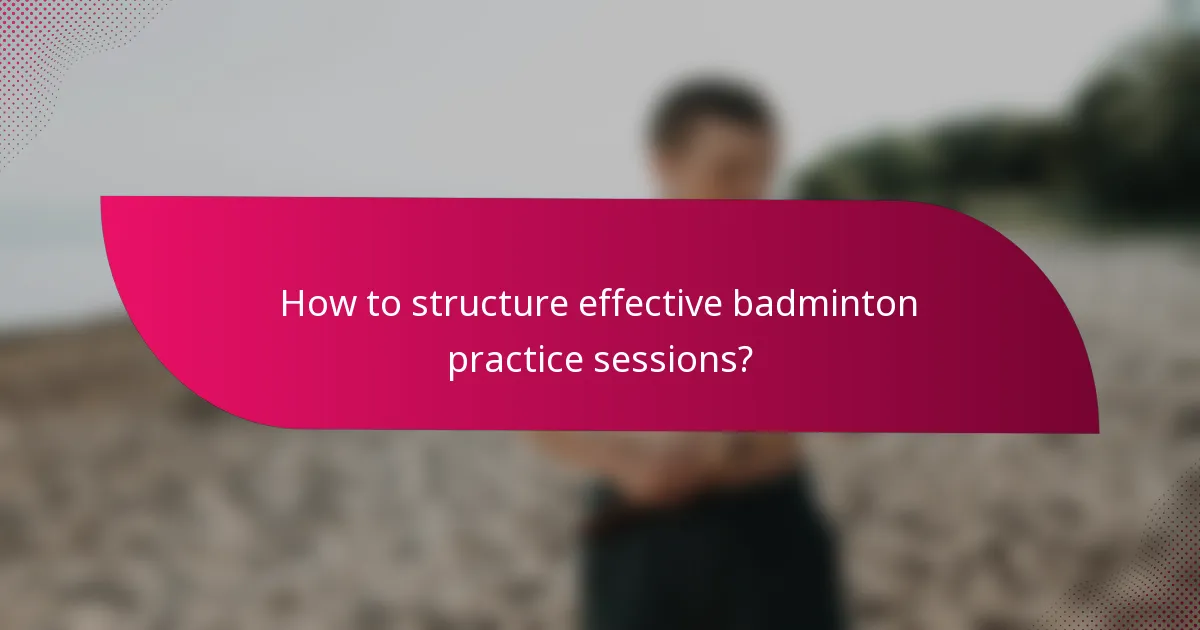 How to structure effective badminton practice sessions?